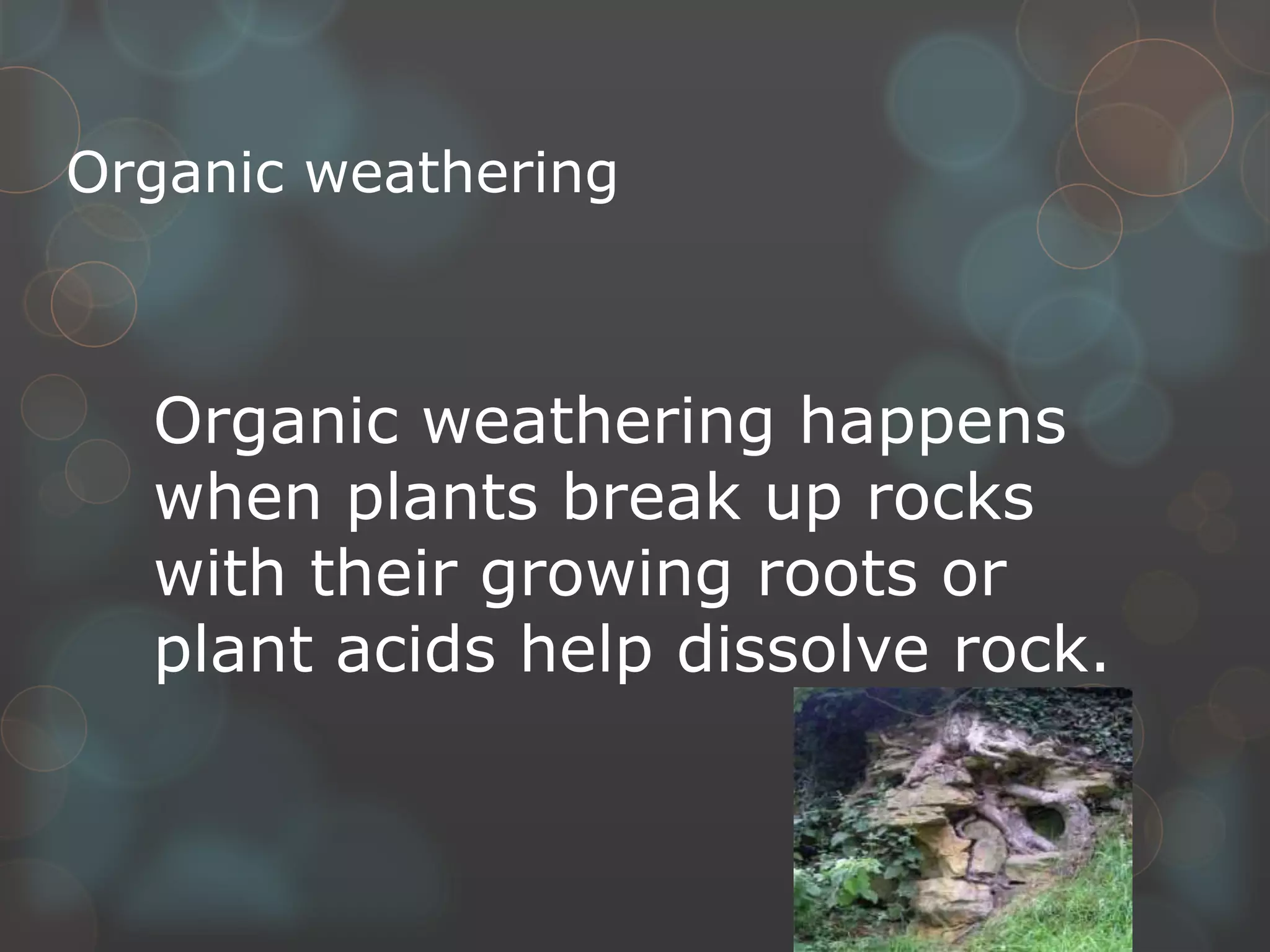 Organic weathering

Organic weathering happens when plants break up rocks with their growing roots or plant acids help dissolve rock.